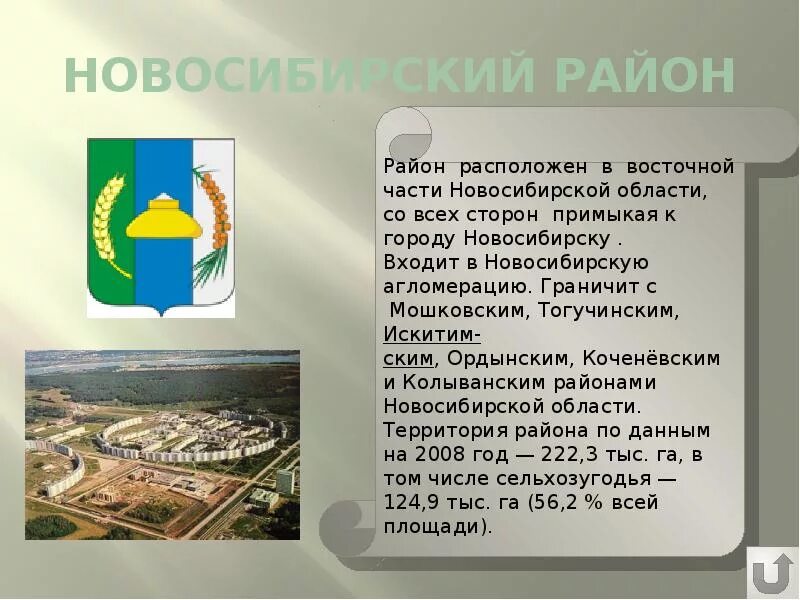 НОВОСИБИРСКИЙ РАЙОН

Район расположен в восточной части Новосибирской области, со всех сторон примыкая к городу Новосибирску . Входит в Новосибирскую агломерацию. Граничит с Мошковским, Тогучинским, Искитимским, Ордынским, Коченёвским и Колыванским районами Новосибирской области. Территория района по данным на 2008 год — 222,3 тыс. га, в том числе сельхозугодья — 124,9 тыс. га (56,2 % всей площади).